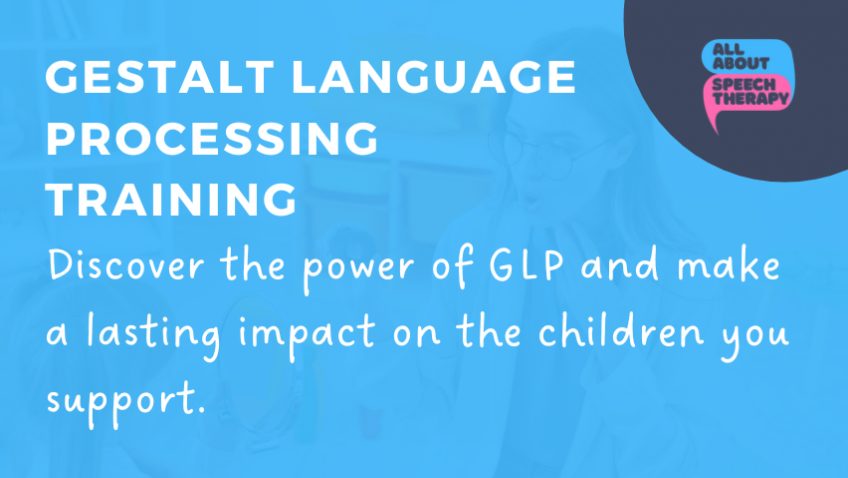 GESTALT LANGUAGE PROCESSING TRAINING

Discover the power of GLP and make a lasting impact on the children you support.

ALL ABOUT SPEECH THERAPY